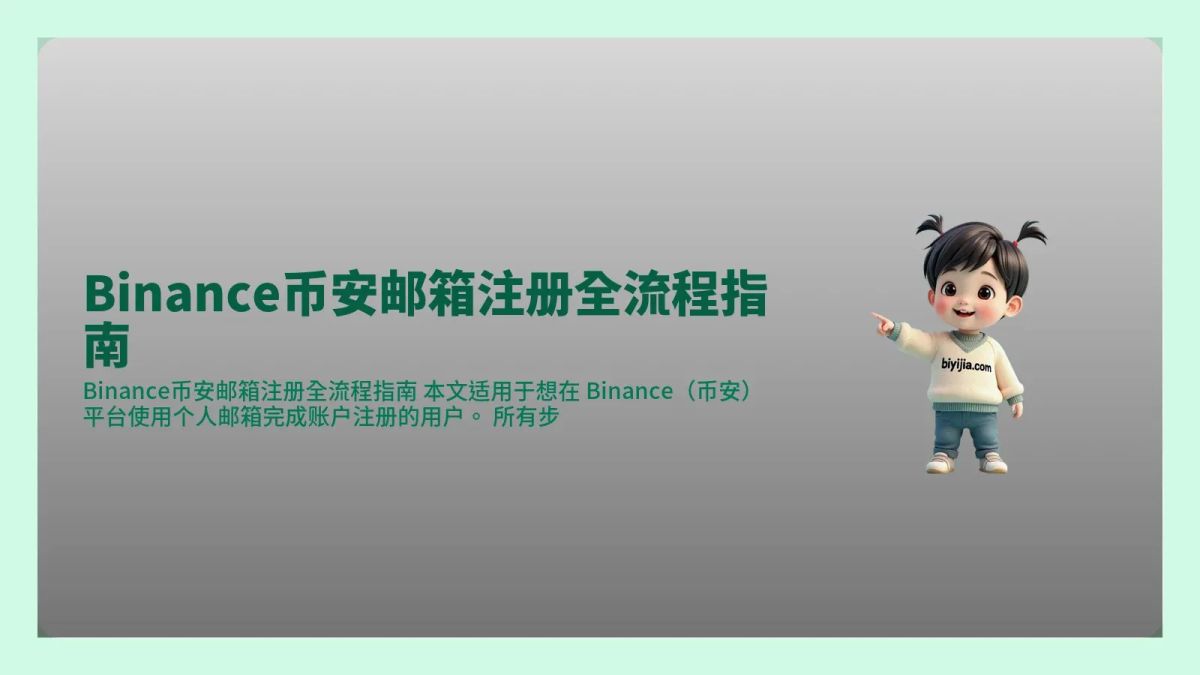 Binance币安邮箱注册全流程指南

Binance币安邮箱注册全流程指南 本文适用于想在 Binance（币安）平台使用个人邮箱完成账户注册的用户。 所有步

biyijia.com